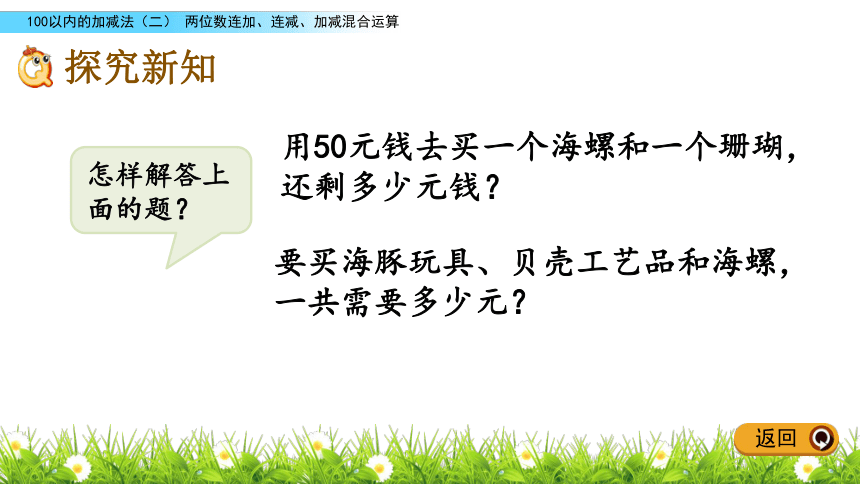 100以内的加减法（二） 两位数连加、连减、加减混合运算

探究新知

怎样解答上面的题？

用50元钱去买一个海螺和一个珊瑚，还剩多少元钱？

要买海豚玩具、贝壳工艺品和海螺，一共需要多少元？

返回